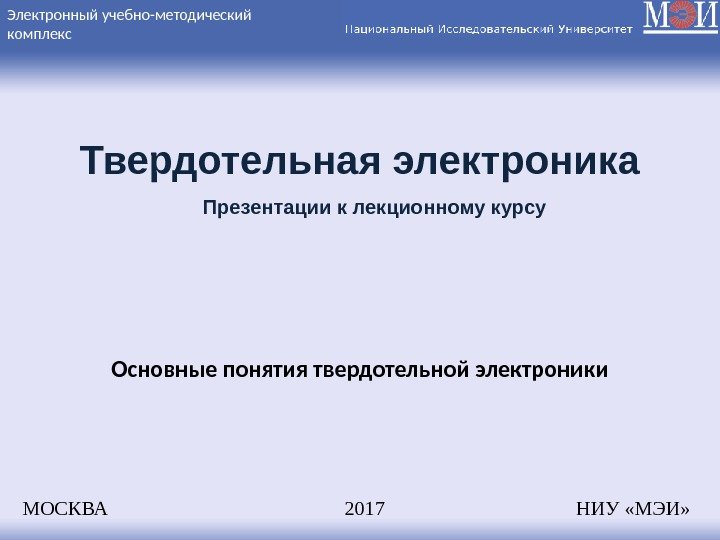 Электронный учебно-методический комплекс

Национальный Исследовательский Университет

МЭИ

Твердотельная электроника

Презентации к лекционному курсу

Основные понятия твердотельной электроники

МОСКВА

2017

НИУ «МЭИ»